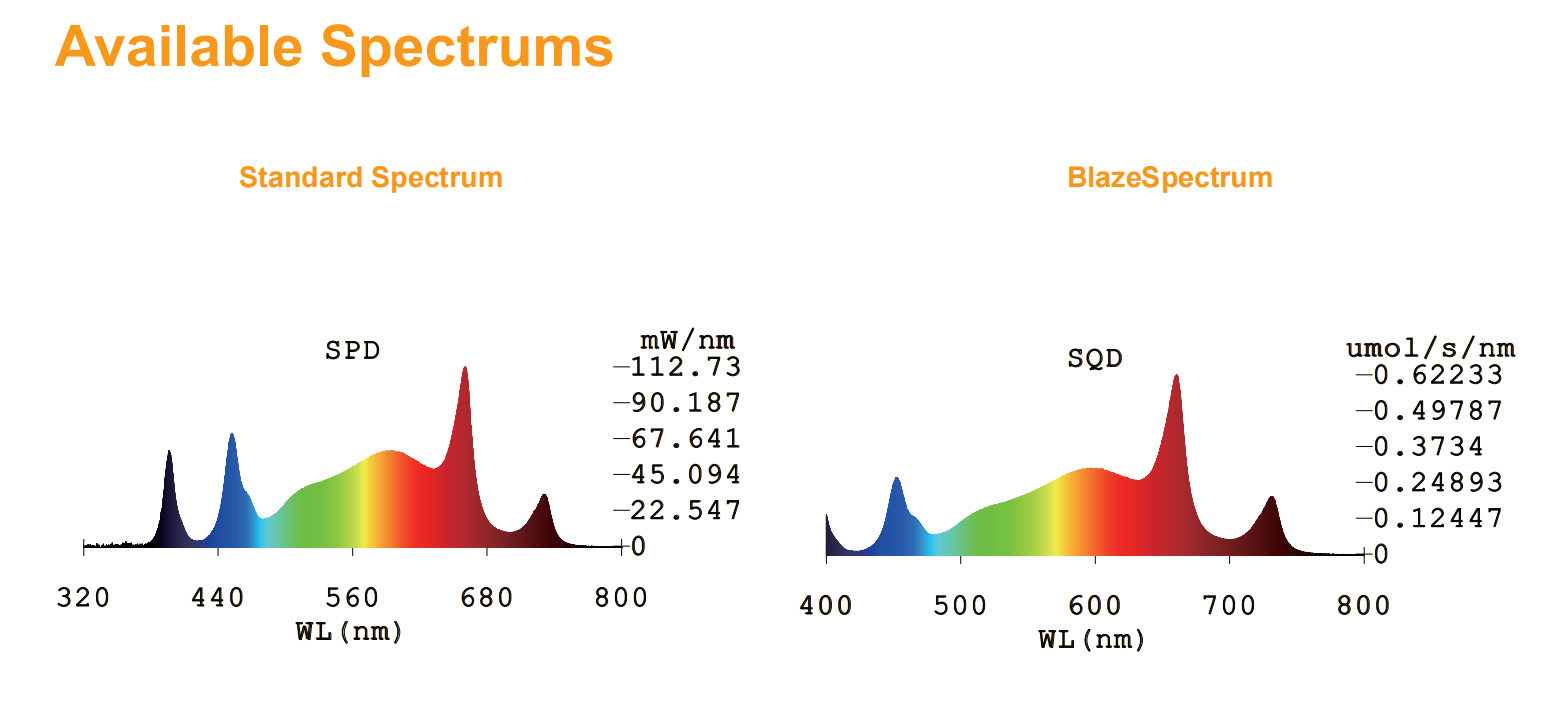 Available Spectrums

Standard Spectrum

SPD

mW/nm

112.73
90.187
67.641
45.094
22.547
0

320 440 560 680 800
WL(nm)

BlazeSpectrum

SQD

umol/s/nm

0.62233
0.49787
0.3734
0.24893
0.12447
0

400 500 600 700 800
WL(nm)